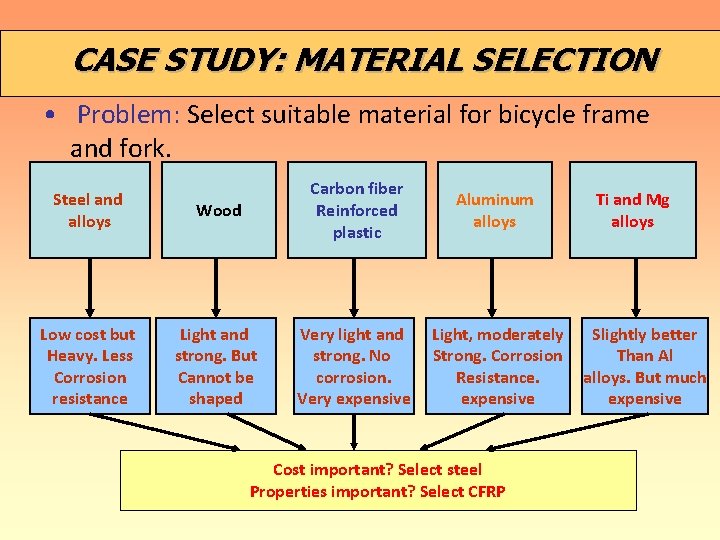 CASE STUDY: MATERIAL SELECTION

• Problem: Select suitable material for bicycle frame and fork.

Steel and alloys

Wood

Carbon fiber Reinforced plastic

Aluminum alloys

Ti and Mg alloys

Low cost but Heavy. Less Corrosion resistance

Light and strong. But Cannot be shaped

Very light and strong. No corrosion. Very expensive

Light, moderately Strong. Corrosion Resistance. expensive

Slightly better Than Al alloys. But much expensive

Cost important? Select steel
Properties important? Select CFRP